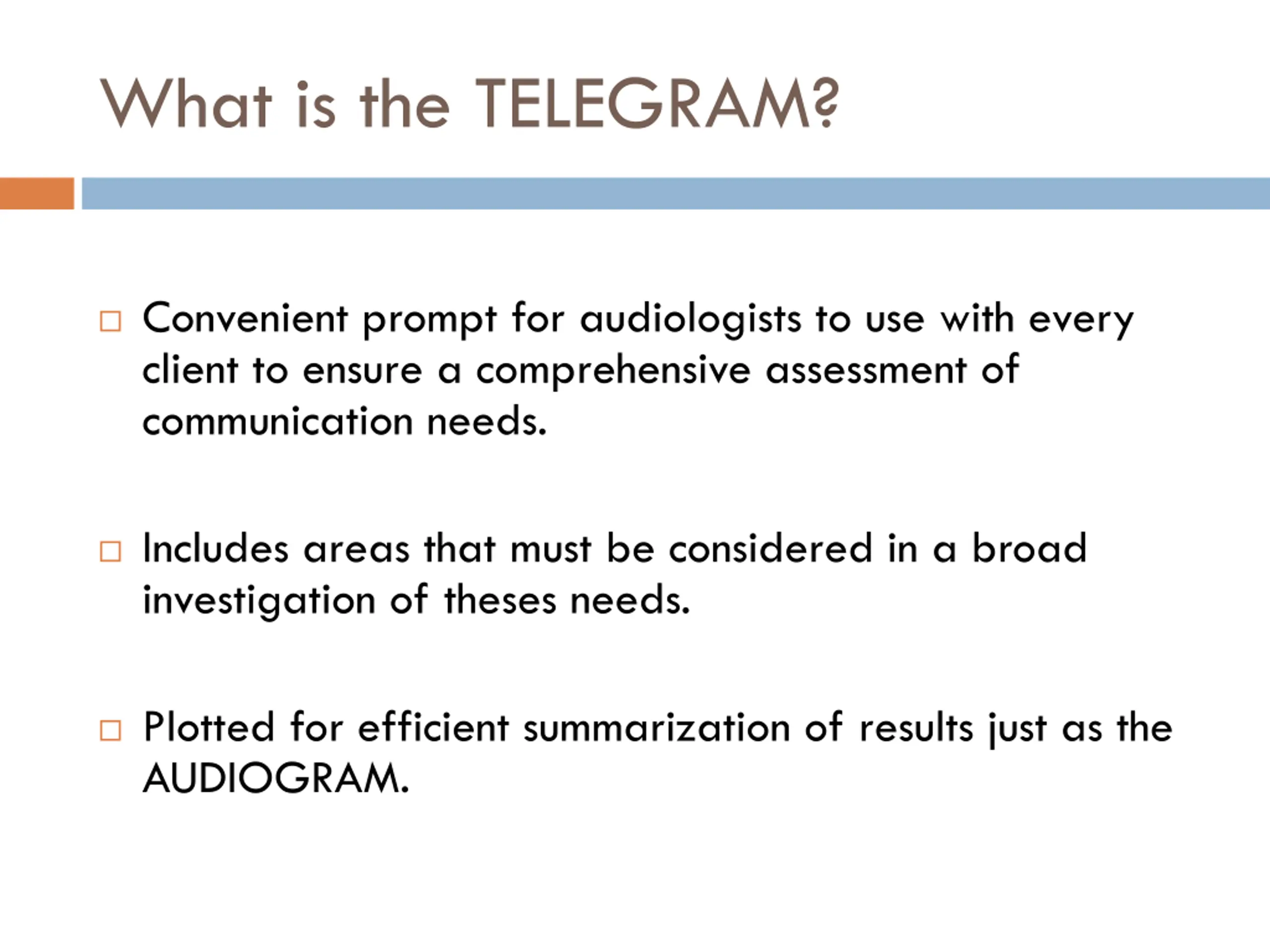 What is the TELEGRAM?

□ Convenient prompt for audiologists to use with every client to ensure a comprehensive assessment of communication needs.

□ Includes areas that must be considered in a broad investigation of theses needs.

□ Plotted for efficient summarization of results just as the AUDIOGRAM.